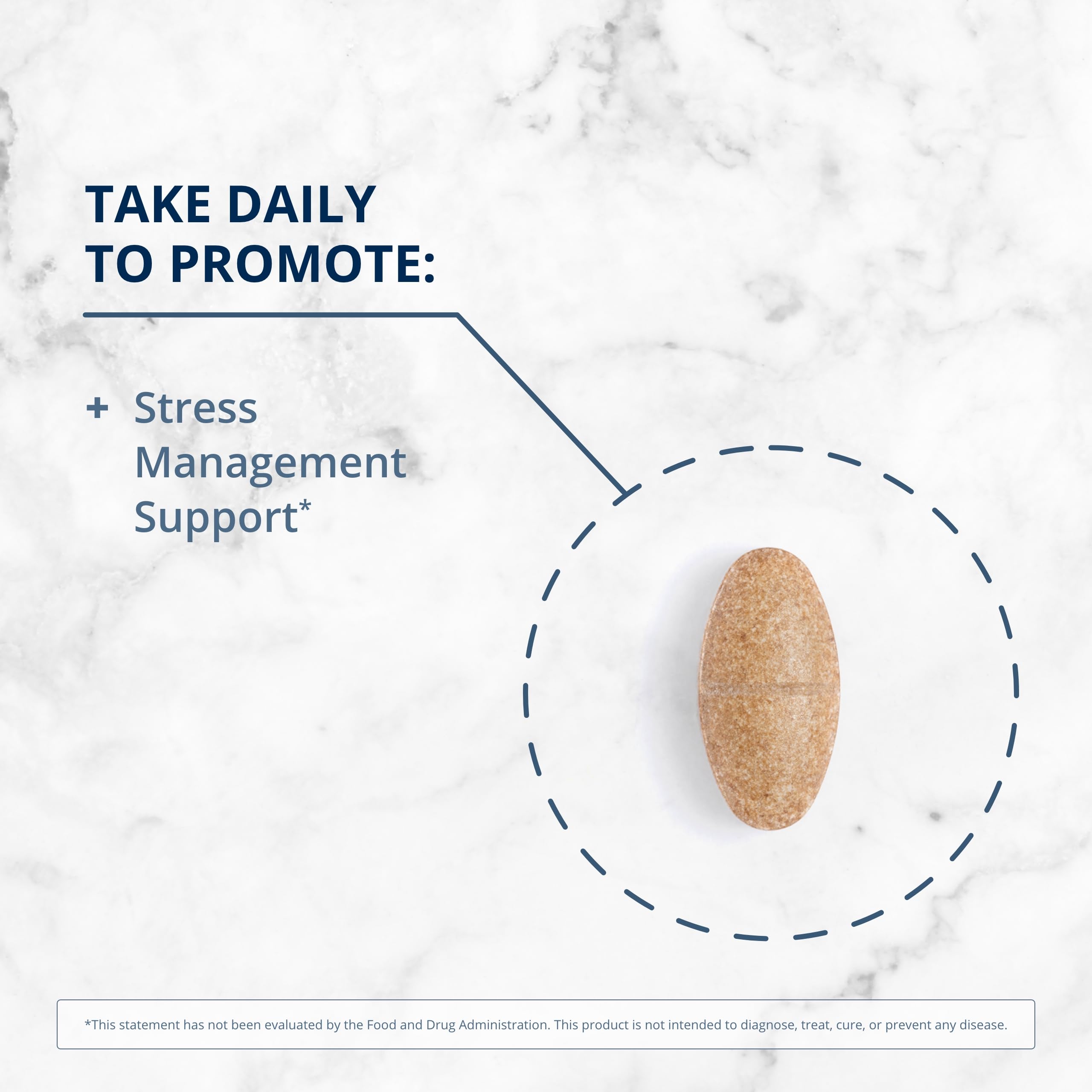 TAKE DAILY TO PROMOTE:

+ Stress Management Support*

*This statement has not been evaluated by the Food and Drug Administration. This product is not intended to diagnose, treat, cure, or prevent any disease.